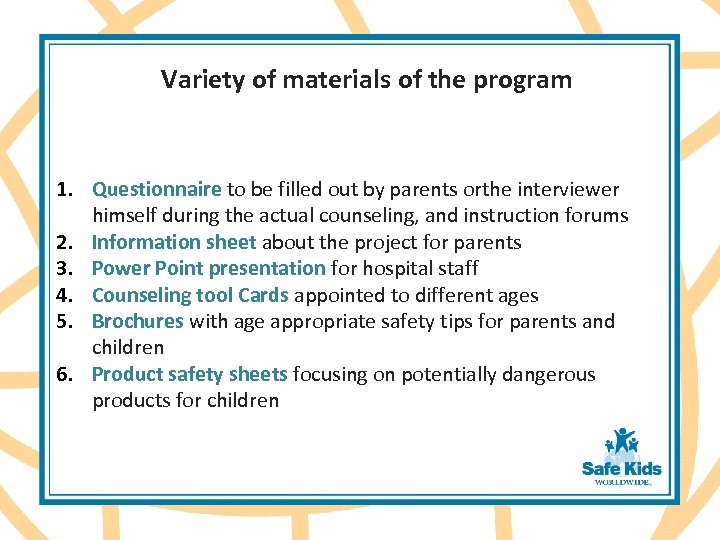 Variety of materials of the program

1. Questionnaire to be filled out by parents orthe interviewer himself during the actual counseling, and instruction forums
2. Information sheet about the project for parents
3. Power Point presentation for hospital staff
4. Counseling tool Cards appointed to different ages
5. Brochures with age appropriate safety tips for parents and children
6. Product safety sheets focusing on potentially dangerous products for children

Safe Kids
WORLDWIDE